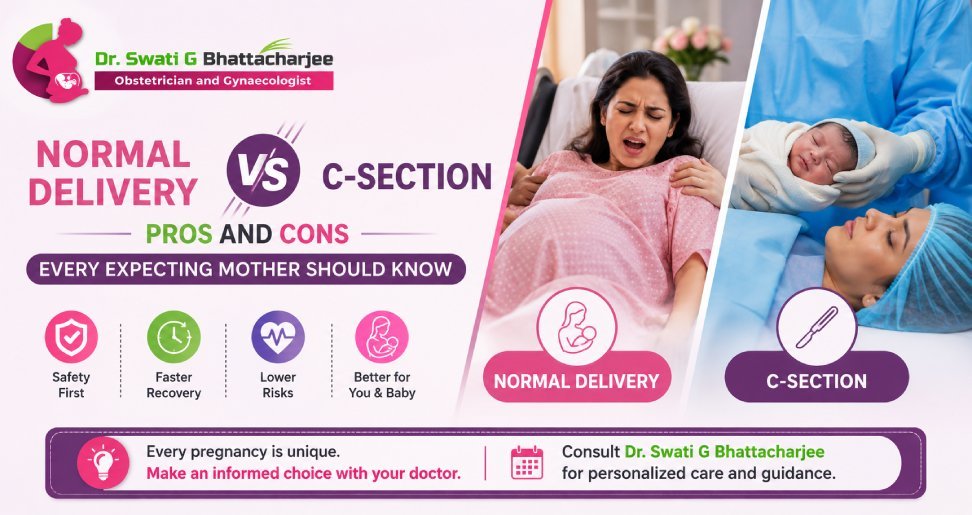 Dr. Swati G Bhattacharjee
Obstetrician and Gynaecologist

NORMAL DELIVERY VS C-SECTION

PROS AND CONS

EVERY EXPECTING MOTHER SHOULD KNOW

Safety First

Faster Recovery

Lower Risks

Better for You & Baby

NORMAL DELIVERY

C-SECTION

Every pregnancy is unique.
Make an informed choice with your doctor.

Consult Dr. Swati G Bhattacharjee for personalized care and guidance.